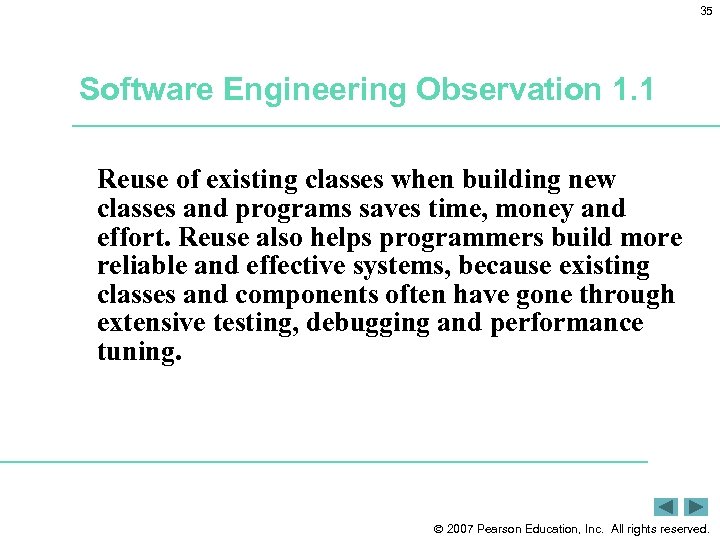 35

Software Engineering Observation 1.1

Reuse of existing classes when building new classes and programs saves time, money and effort. Reuse also helps programmers build more reliable and effective systems, because existing classes and components often have gone through extensive testing, debugging and performance tuning.

© 2007 Pearson Education, Inc. All rights reserved.